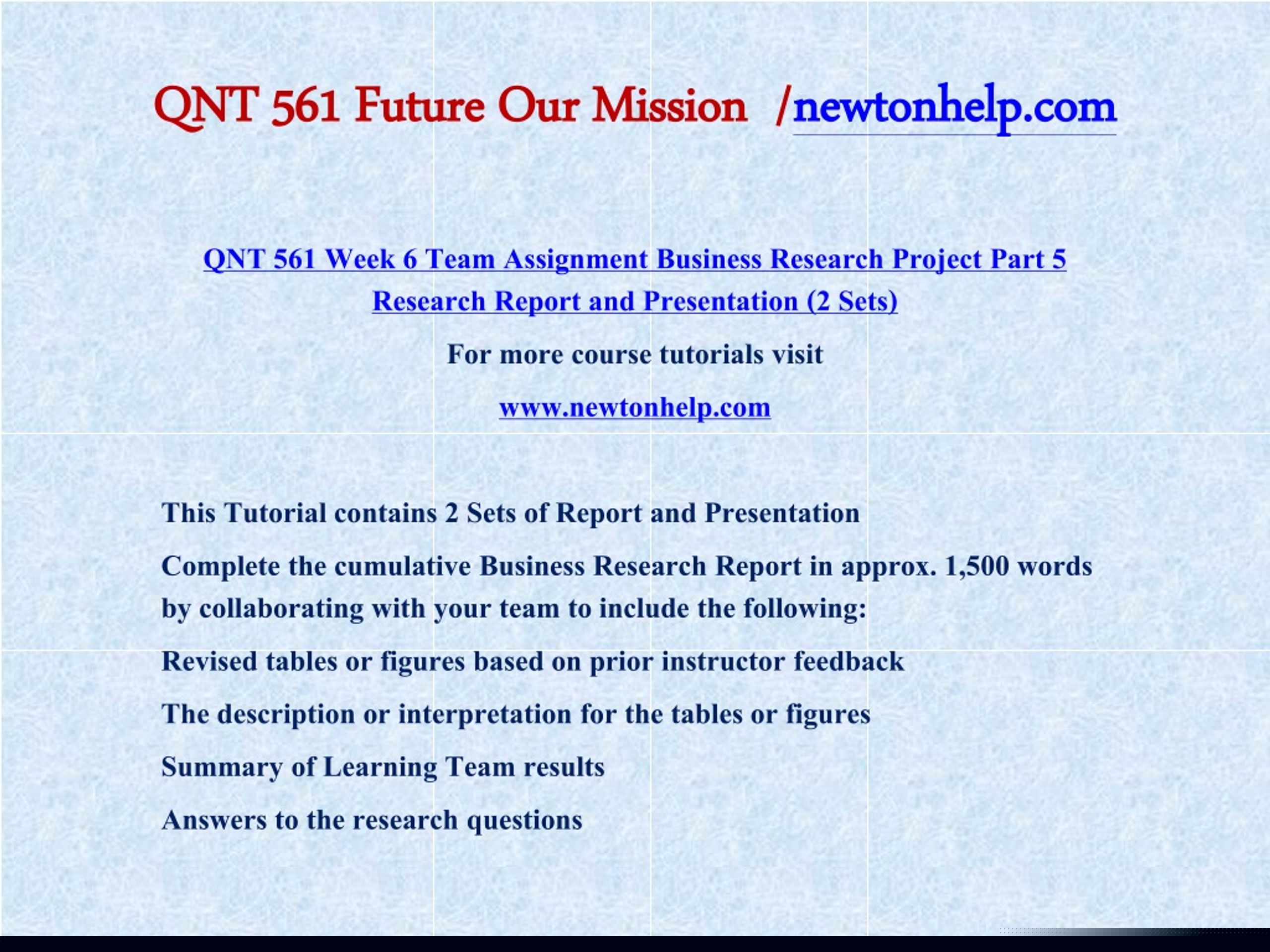 QNT 561 Future Our Mission /newtonhelp.com

QNT 561 Week 6 Team Assignment Business Research Project Part 5 Research Report and Presentation (2 Sets)

For more course tutorials visit

www.newtonhelp.com

This Tutorial contains 2 Sets of Report and Presentation

Complete the cumulative Business Research Report in approx. 1,500 words by collaborating with your team to include the following:

Revised tables or figures based on prior instructor feedback

The description or interpretation for the tables or figures

Summary of Learning Team results

Answers to the research questions